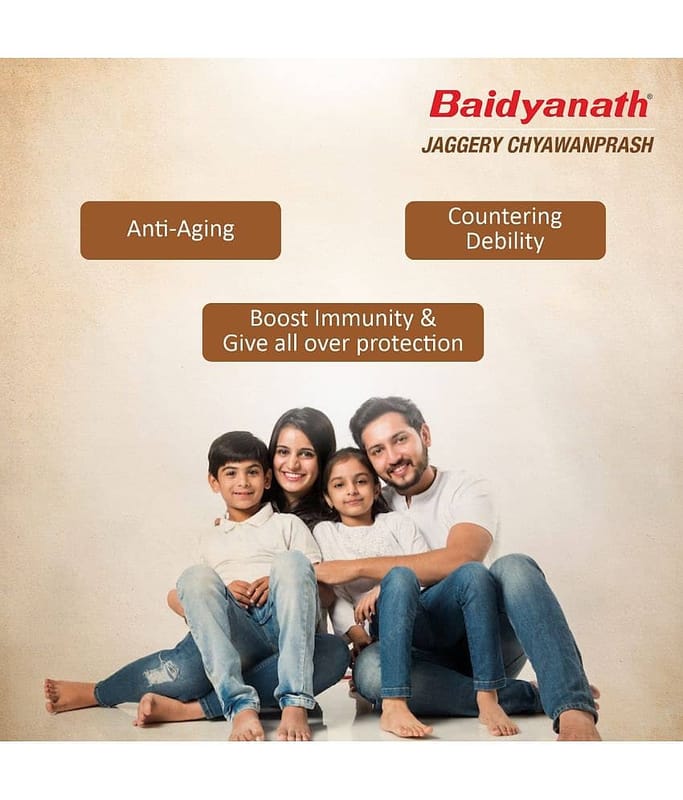 Baidyanath®
JAGGERY CHYAWANPRASH

Anti-Aging

Countering Debility

Boost Immunity & Give all over protection